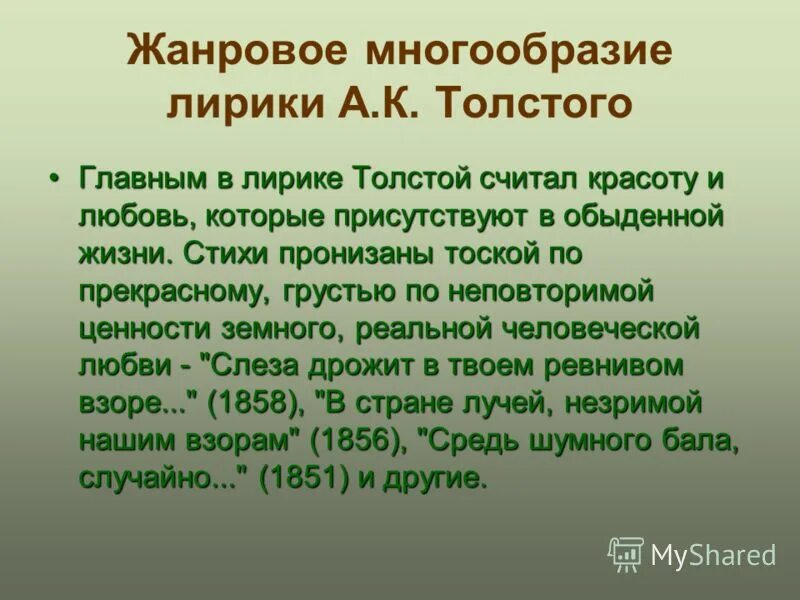 Жанровое многообразие лирики А.К. Толстого

• Главным в лирике Толстой считал красоту и любовь, которые присутствуют в обыденной жизни. Стихи пронизаны тоской по прекрасному, грустью по неповторимой ценности земного, реальной человеческой любви - "Слеза дрожит в твоем ревнивом взоре..." (1858), "В стране лучей, незримой нашим взорам" (1856), "Средь шумного бала, случайно..." (1851) и другие.

MyShared